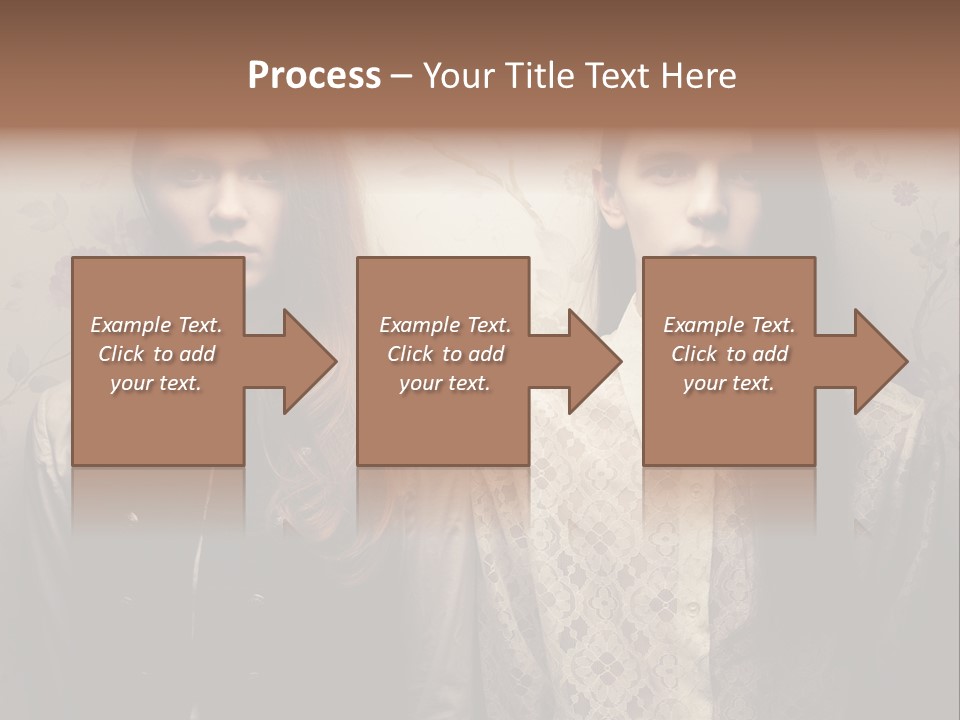 Process – Your Title Text Here

Example Text. Click to add your text.

Example Text. Click to add your text.

Example Text. Click to add your text.